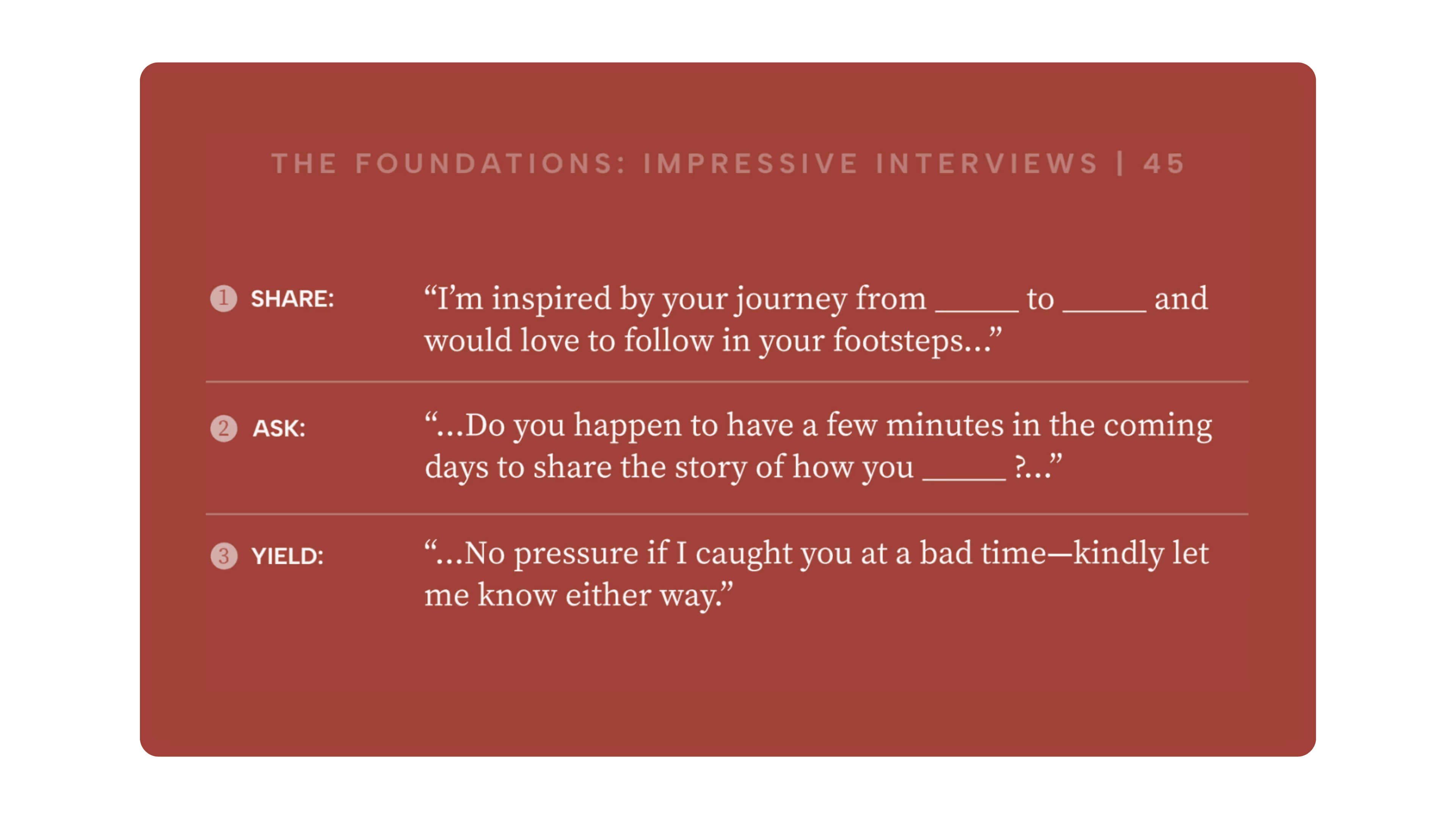 THE FOUNDATIONS: IMPRESSIVE INTERVIEWS | 45

1 SHARE: “I’m inspired by your journey from _____ to _____ and would love to follow in your footsteps...”

2 ASK: “...Do you happen to have a few minutes in the coming days to share the story of how you _____ ?...”

3 YIELD: “...No pressure if I caught you at a bad time—kindly let me know either way.”